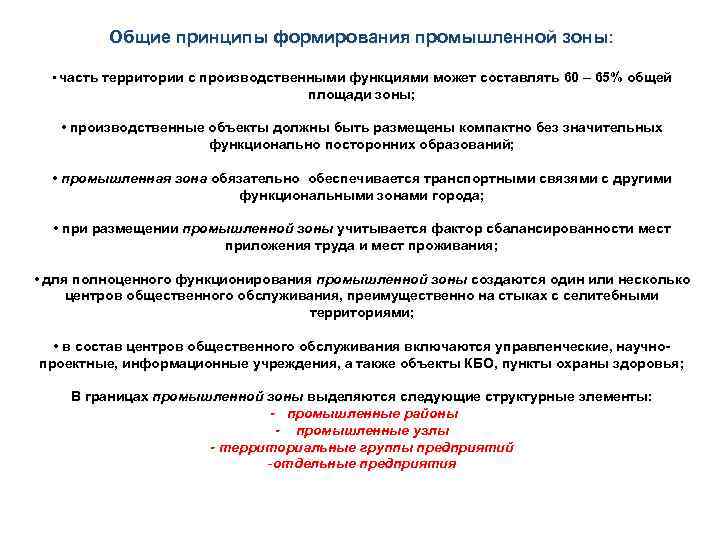 Общие принципы формирования промышленной зоны:

• часть территории с производственными функциями может составлять 60 – 65% общей площади зоны;

• производственные объекты должны быть размещены компактно без значительных функционально посторонних образований;

• промышленная зона обязательно обеспечивается транспортными связями с другими функциональными зонами города;

• при размещении промышленной зоны учитывается фактор сбалансированности мест приложения труда и мест проживания;

• для полноценного функционирования промышленной зоны создаются один или несколько центров общественного обслуживания, преимущественно на стыках с селитебными территориями;

• в состав центров общественного обслуживания включаются управленческие, научно-проектные, информационные учреждения, а также объекты КБО, пункты охраны здоровья;

В границах промышленной зоны выделяются следующие структурные элементы:
- промышленные районы
- промышленные узлы
- территориальные группы предприятий
-отдельные предприятия